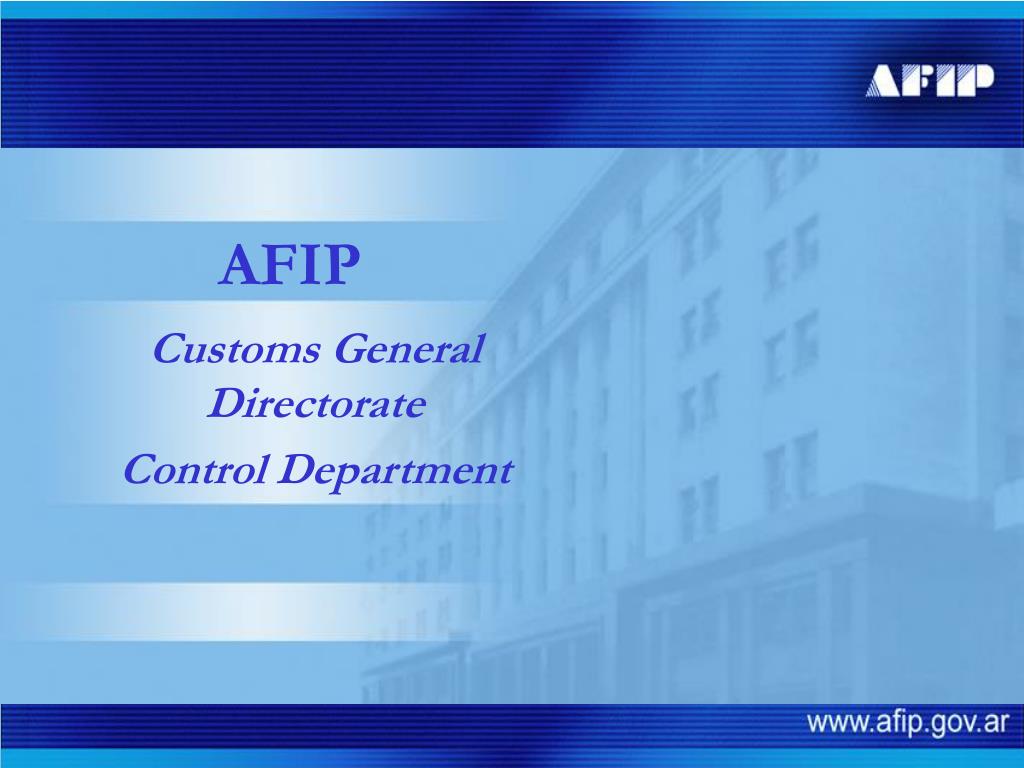 AFIP

AFIP

Customs General Directorate

Control Department

www.afip.gov.ar